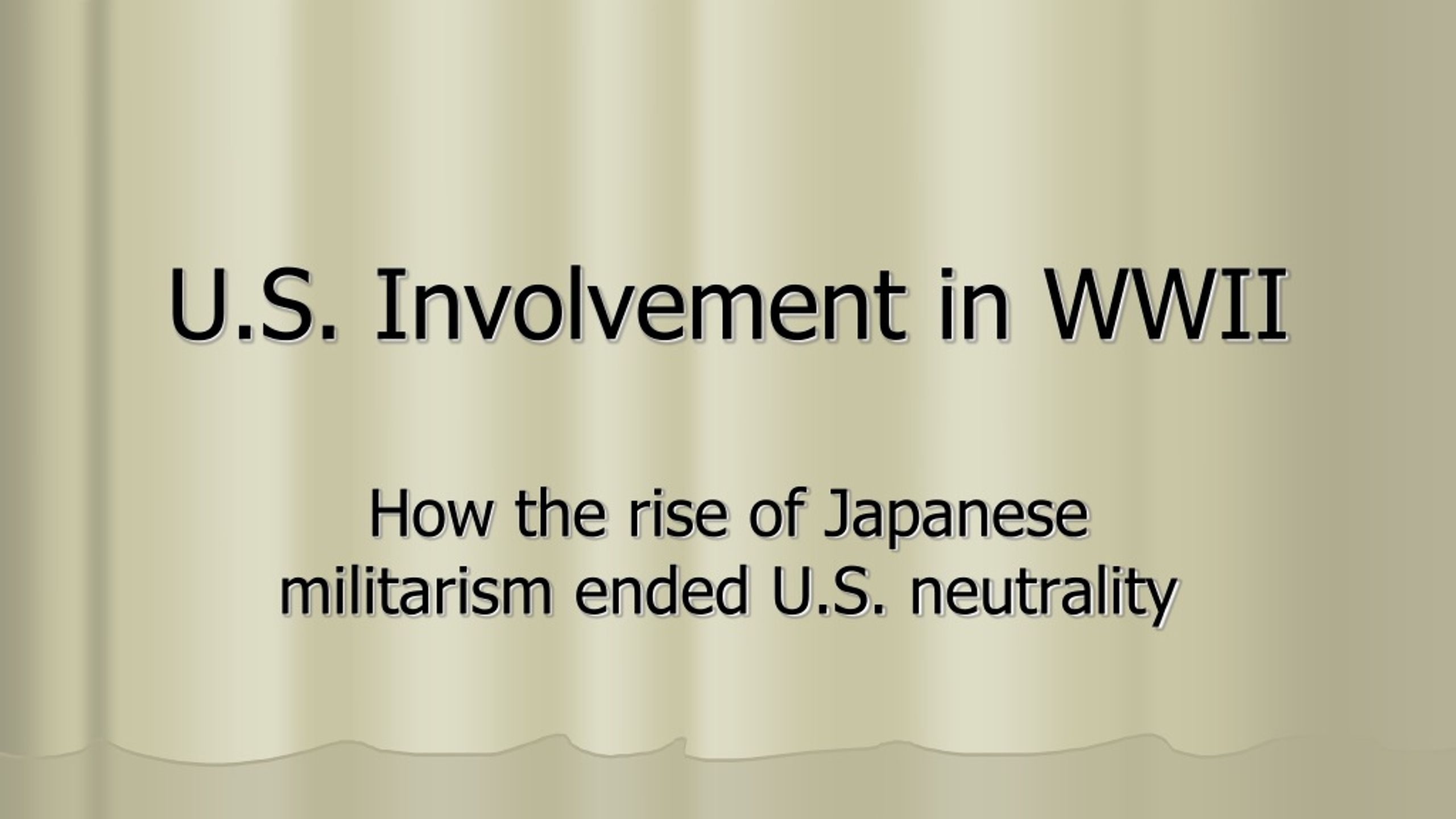 U.S. Involvement in WWII

How the rise of Japanese militarism ended U.S. neutrality